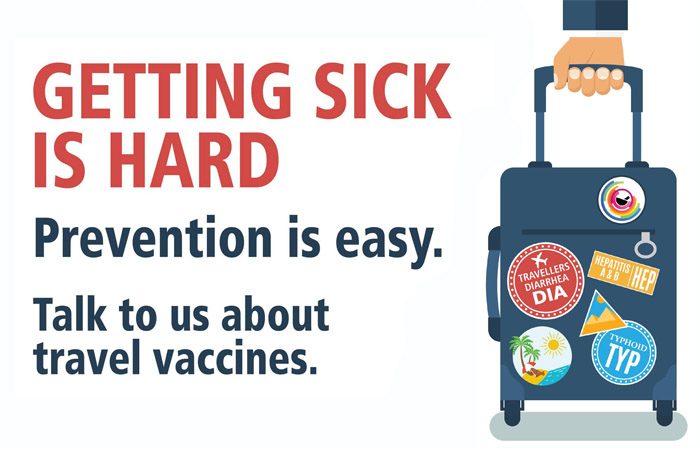 GETTING SICK IS HARD

Prevention is easy.

Talk to us about travel vaccines.

TRAVELLERS DIARRHEA DIA

HEPATITIS A & B HEP

TYPHOID TYP